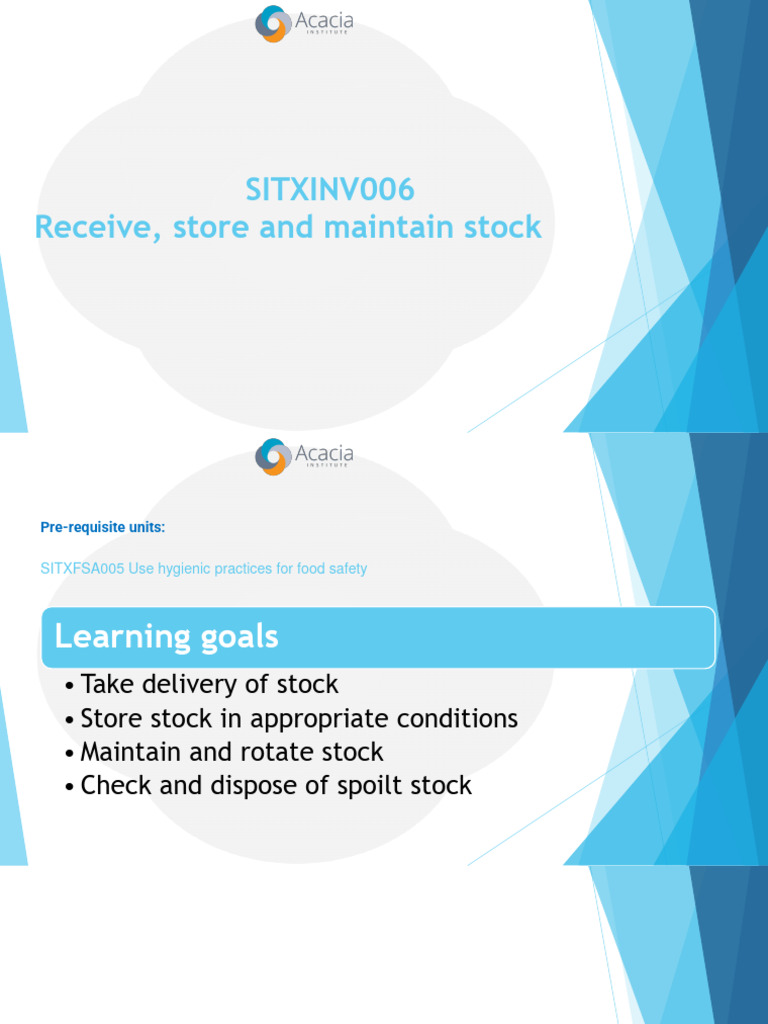 Acacia
INSTITUTE

SITXINV006
Receive, store and maintain stock

Acacia
INSTITUTE

Pre-requisite units:

SITXFSA005 Use hygienic practices for food safety

Learning goals

• Take delivery of stock
• Store stock in appropriate conditions
• Maintain and rotate stock
• Check and dispose of spoilt stock